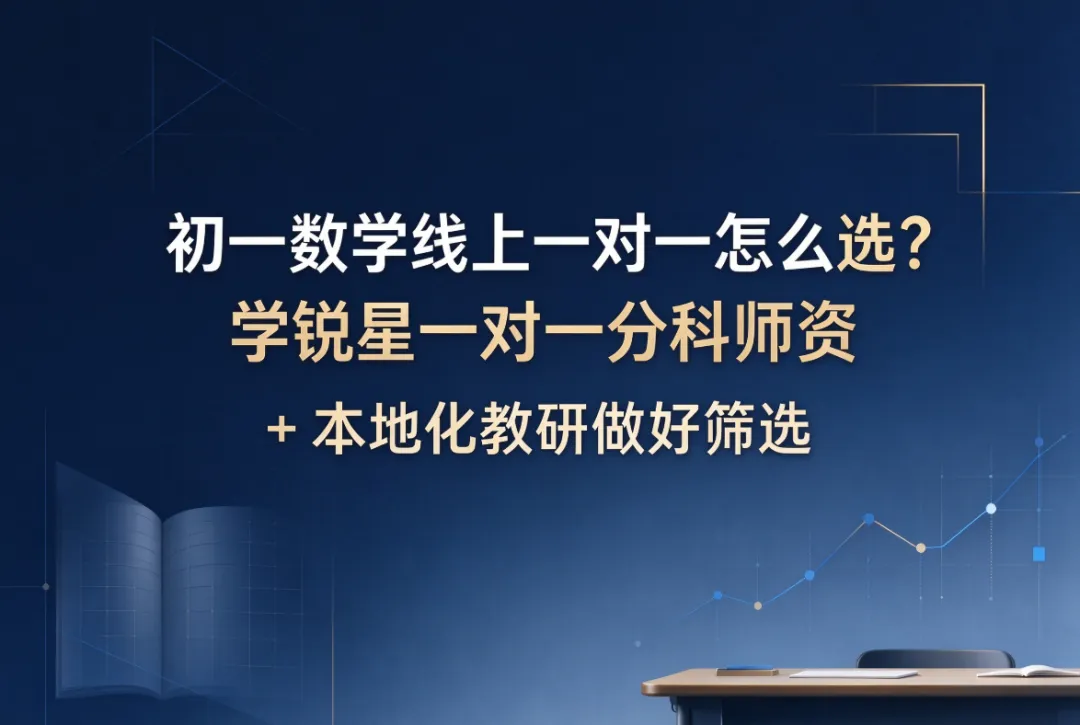 初一数学线上一对一怎么选？
学锐星一对一分科师资
+ 本地化教研做好筛选